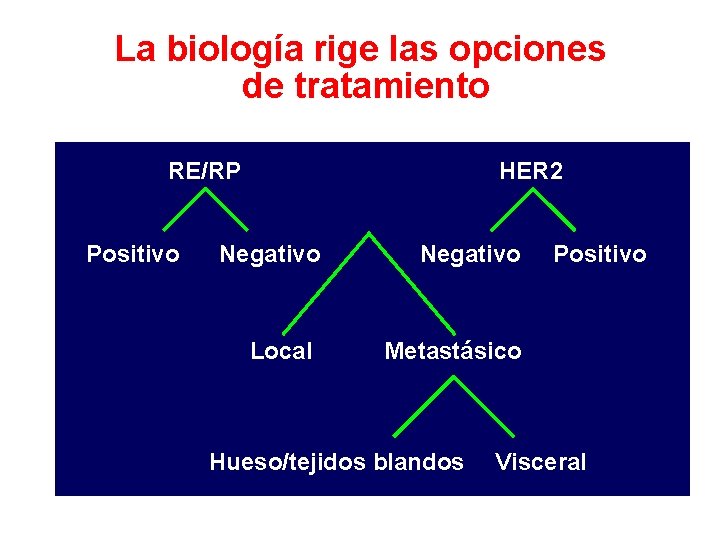 La biología rige las opciones de tratamiento

RE/RP

HER2

Positivo

Negativo

Negativo

Positivo

Local

Metastásico

Hueso/tejidos blandos

Visceral